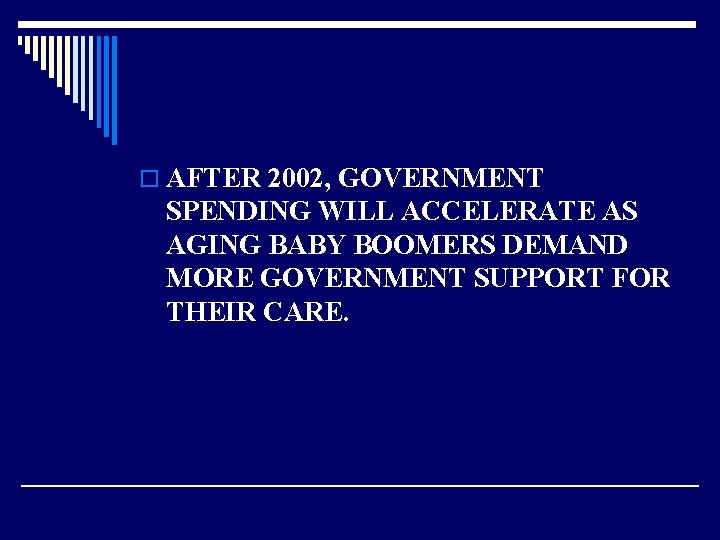 AFTER 2002, GOVERNMENT SPENDING WILL ACCELERATE AS AGING BABY BOOMERS DEMAND MORE GOVERNMENT SUPPORT FOR THEIR CARE.